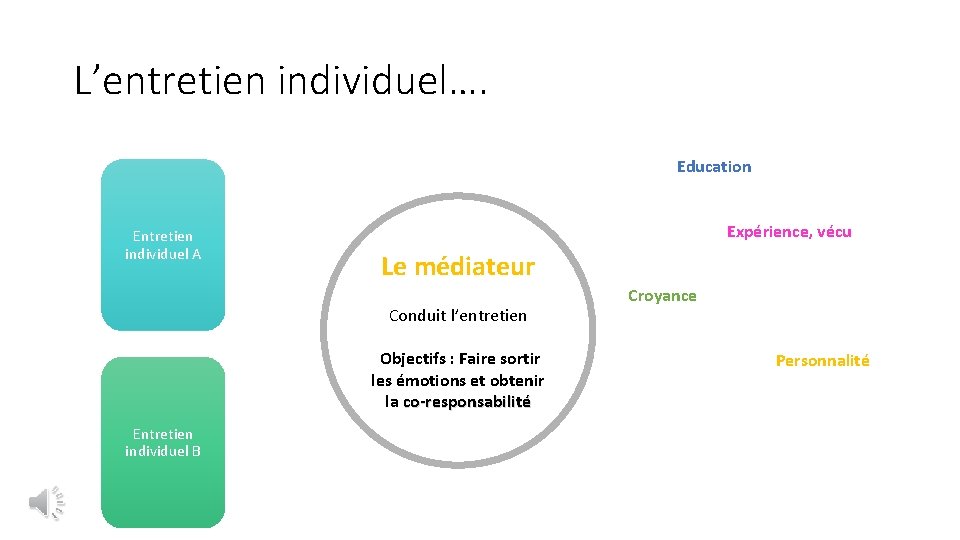 L’entretien individuel….

Entretien individuel A

Entretien individuel B

Le médiateur

Conduit l’entretien

Objectifs : Faire sortir les émotions et obtenir la co-responsabilité

Education

Expérience, vécu

Croyance

Personnalité